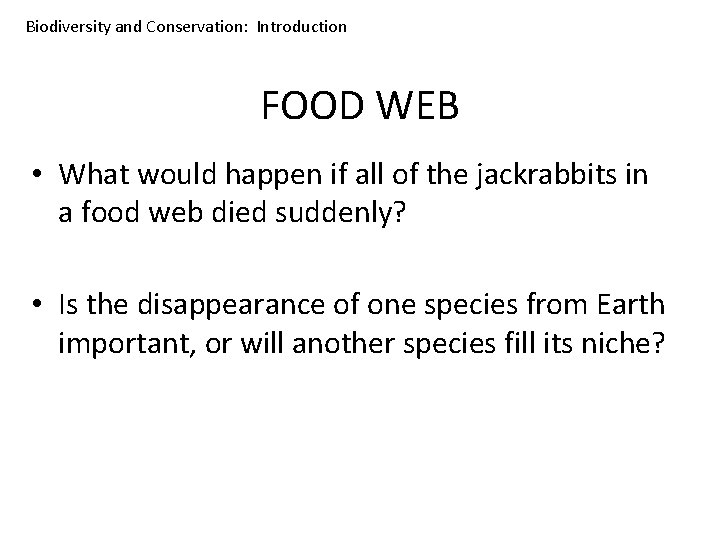 Biodiversity and Conservation: Introduction

FOOD WEB

• What would happen if all of the jackrabbits in a food web died suddenly?

• Is the disappearance of one species from Earth important, or will another species fill its niche?